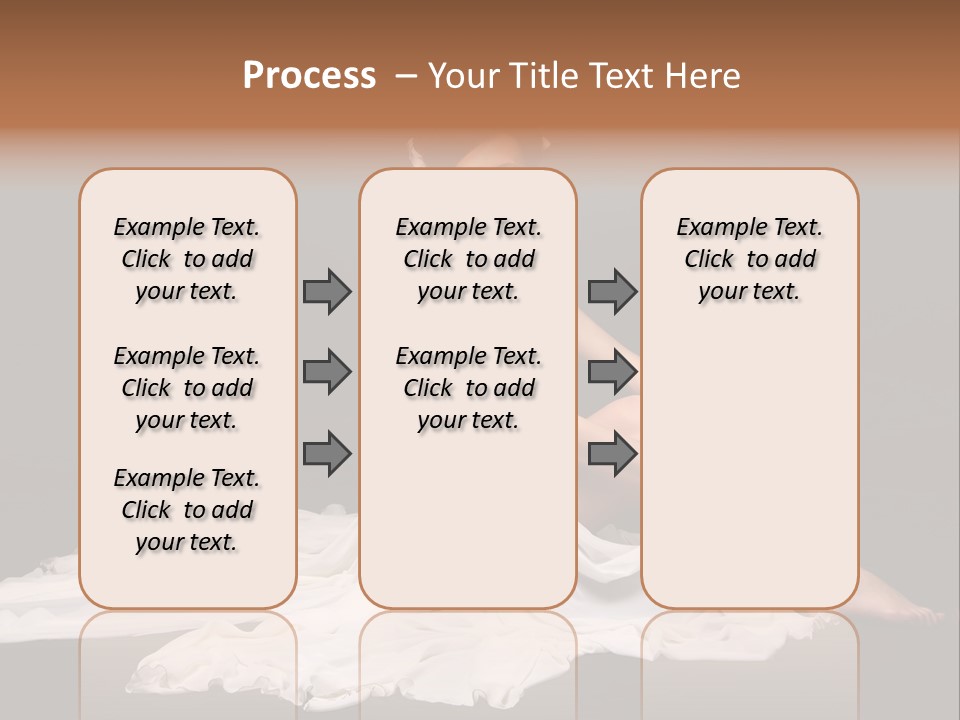 Process – Your Title Text Here

Example Text. Click to add your text.

Example Text. Click to add your text.

Example Text. Click to add your text.

Example Text. Click to add your text.

Example Text. Click to add your text.

Example Text. Click to add your text.